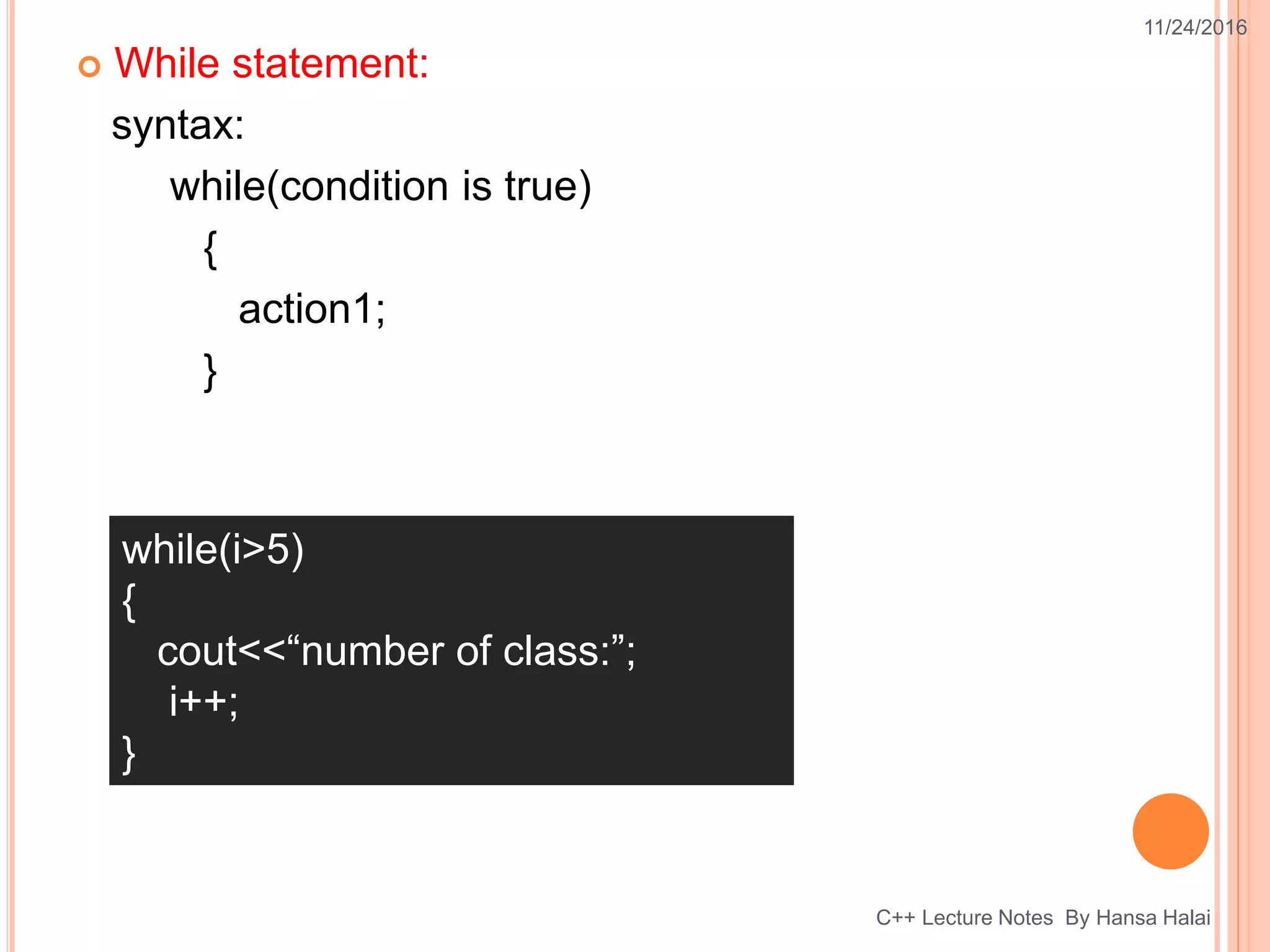 11/24/2016

While statement:

syntax:

while(condition is true)
{
action1;
}

while(i>5)
{
cout<<“number of class:”;
i++;
}

C++ Lecture Notes By Hansa Halai